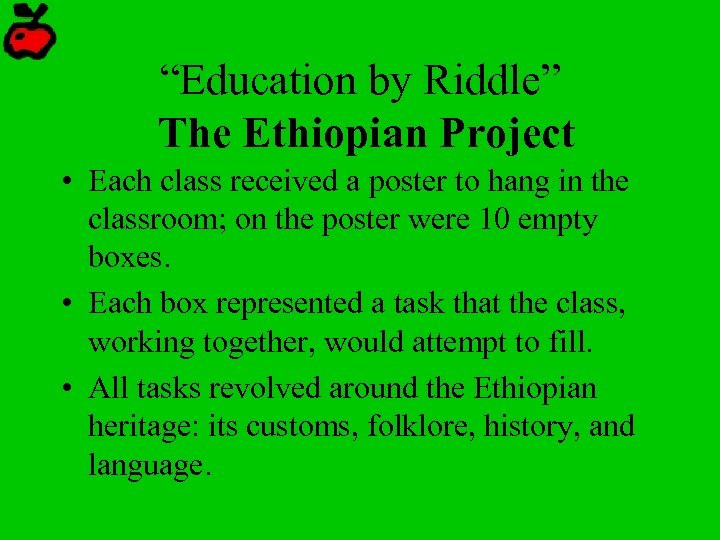 “Education by Riddle”
The Ethiopian Project

• Each class received a poster to hang in the classroom; on the poster were 10 empty boxes.

• Each box represented a task that the class, working together, would attempt to fill.

• All tasks revolved around the Ethiopian heritage: its customs, folklore, history, and language.